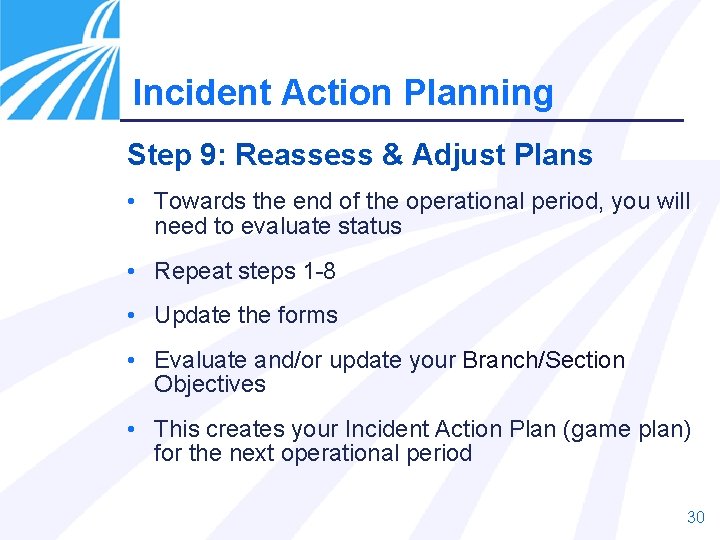 Incident Action Planning

Step 9: Reassess & Adjust Plans

• Towards the end of the operational period, you will need to evaluate status

• Repeat steps 1-8

• Update the forms

• Evaluate and/or update your Branch/Section Objectives

• This creates your Incident Action Plan (game plan) for the next operational period

30